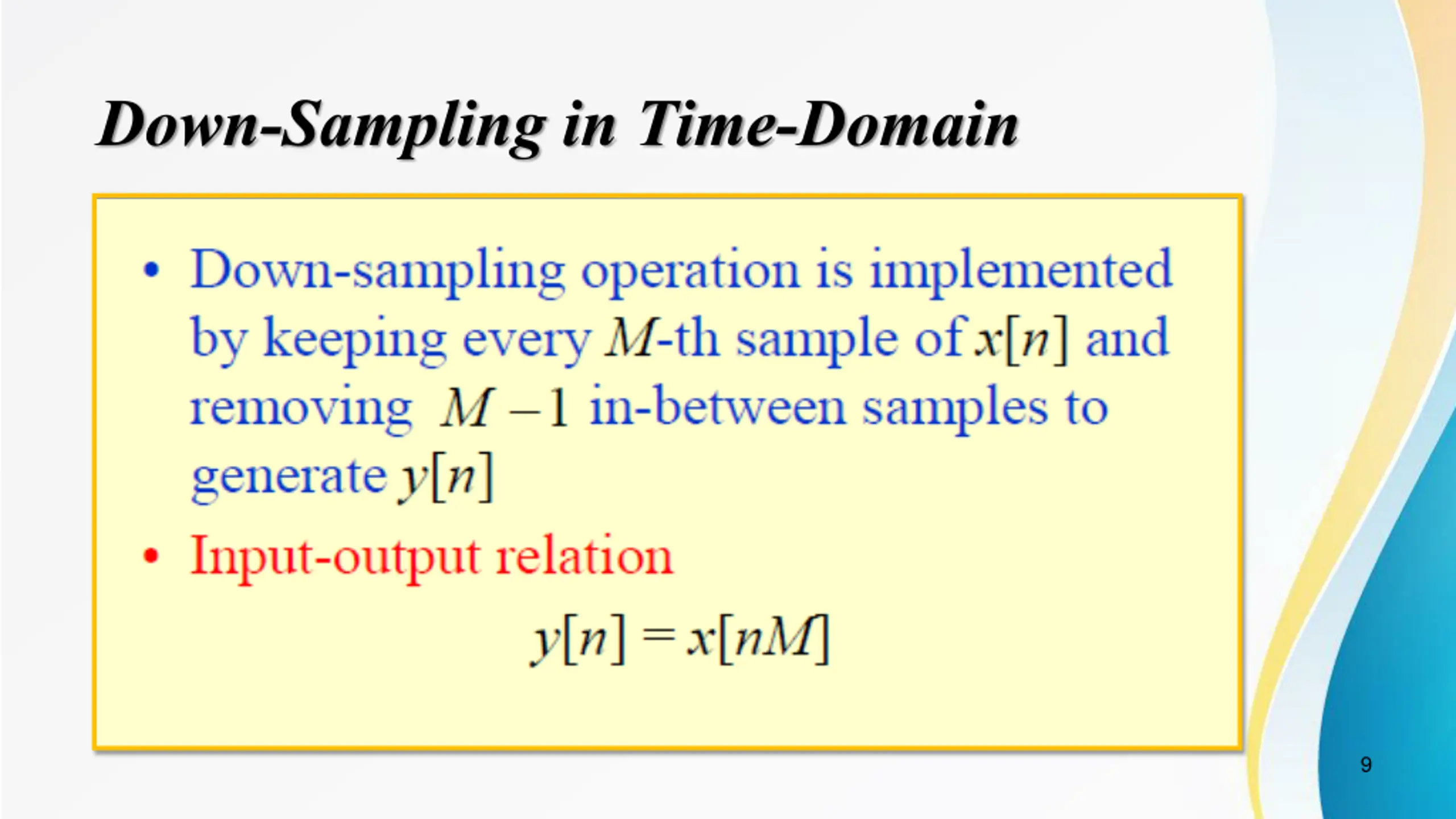 Down-Sampling in Time-Domain

• Down-sampling operation is implemented by keeping every $M$-th sample of $x[n]$ and removing $M-1$ in-between samples to generate $y[n]$

• Input-output relation

$y[n] = x[nM]$

9